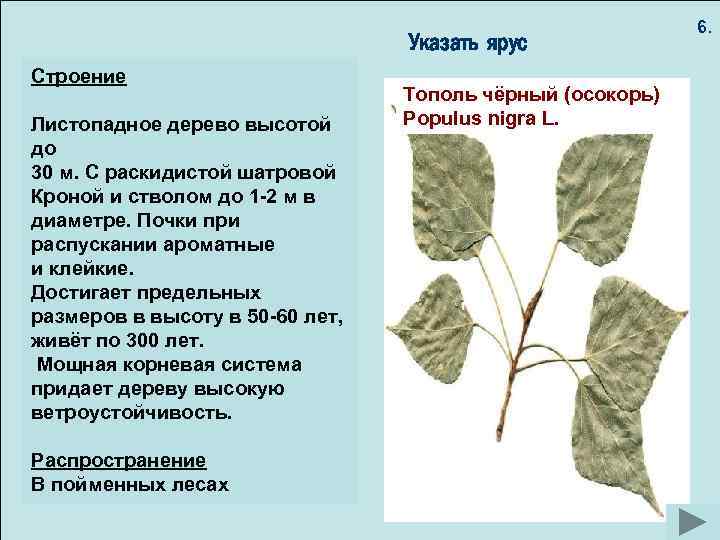 6.

Указать ярус

Строение

Листопадное дерево высотой до 30 м. С раскидистой шатровой Кроной и стволом до 1-2 м в диаметре. Почки при распускании ароматные и клейкие.
Достигает предельных размеров в высоту в 50-60 лет, живёт по 300 лет.
Мощная корневая система придает дереву высокую ветроустойчивость.

Распространение
В пойменных лесах

Тополь чёрный (осокорь)
Populus nigra L.